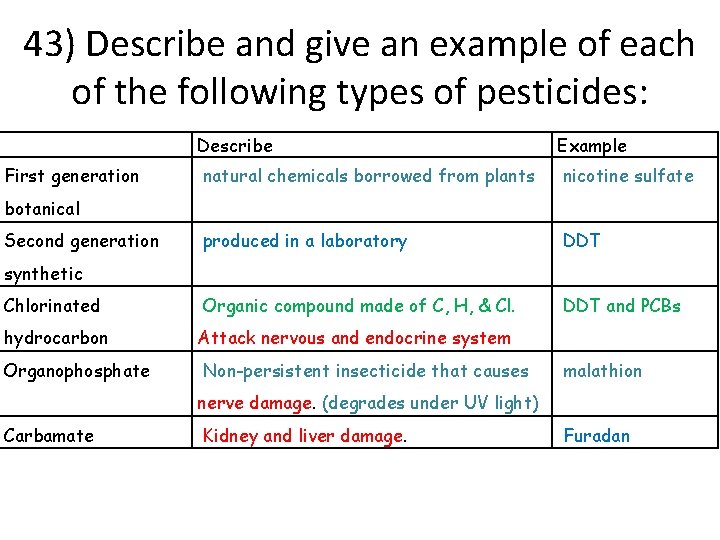 43) Describe and give an example of each of the following types of pesticides:

| | Describe | Example |
|---|---|---|
| First generation botanical | natural chemicals borrowed from plants | nicotine sulfate |
| Second generation synthetic | produced in a laboratory | DDT |
| Chlorinated hydrocarbon | Organic compound made of C, H, & Cl. Attack nervous and endocrine system | DDT and PCBs |
| Organophosphate | Non-persistent insecticide that causes nerve damage. (degrades under UV light) | malathion |
| Carbamate | Kidney and liver damage. | Furadan |